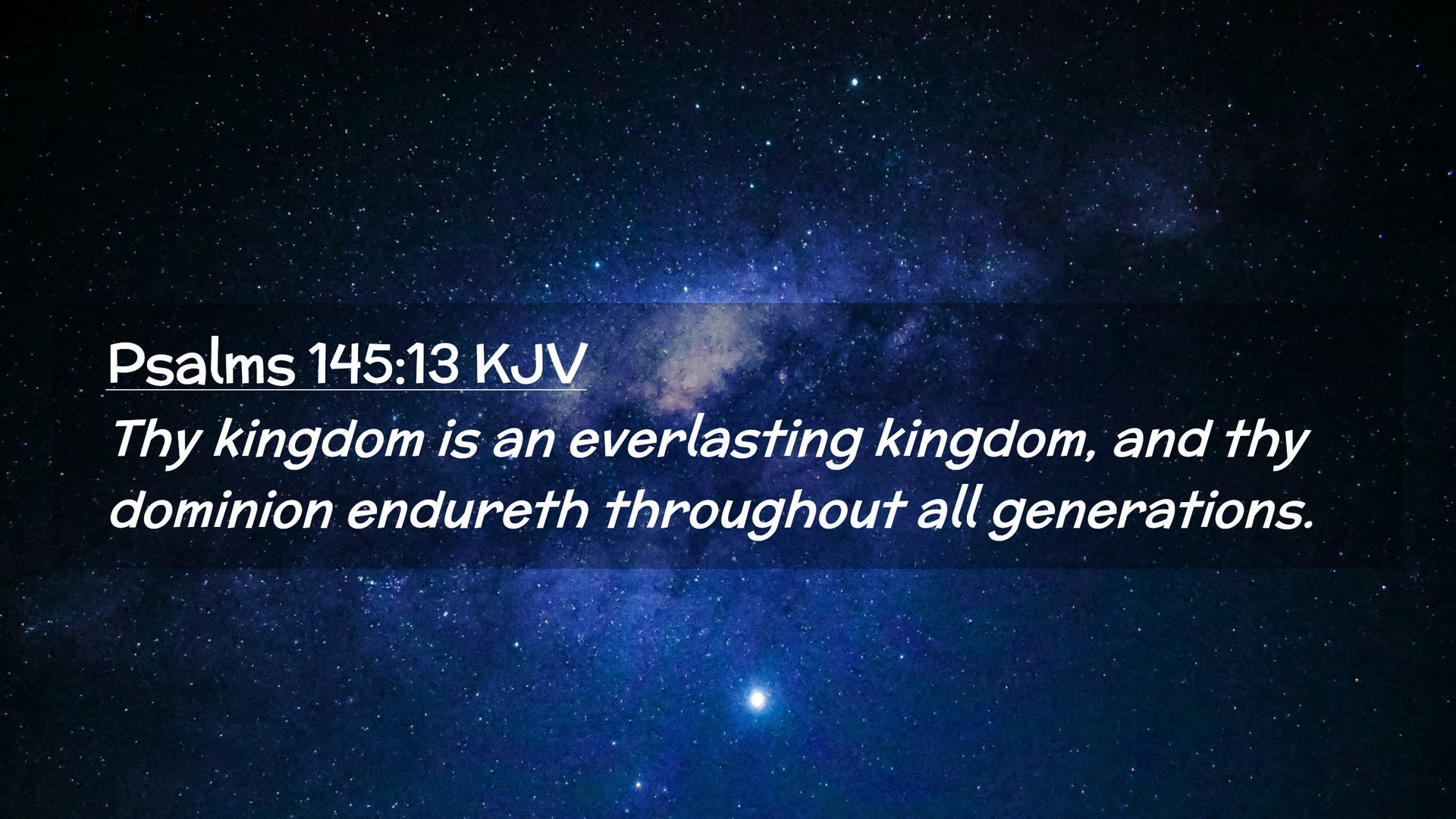 Psalms 145:13 KJV

Thy kingdom is an everlasting kingdom, and thy dominion endureth throughout all generations.